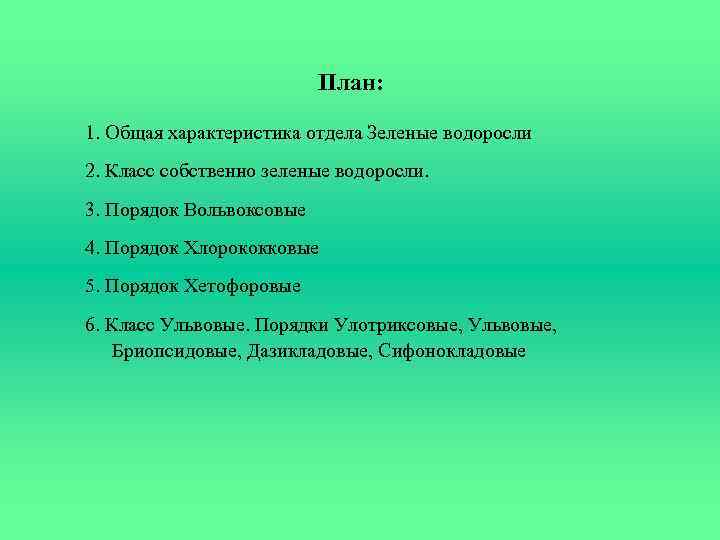 План:

1. Общая характеристика отдела Зеленые водоросли

2. Класс собственно зеленые водоросли.

3. Порядок Вольвоксовые

4. Порядок Хлорококковые

5. Порядок Хетофоровые

6. Класс Ульвовые. Порядки Улотриксовые, Ульвовые, Бриопсидовые, Дазикладовые, Сифонокладовые